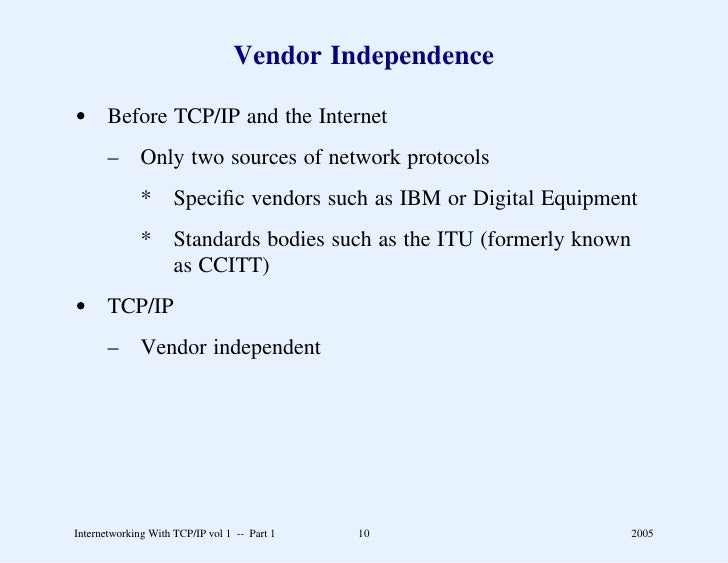 Vendor Independence

• Before TCP/IP and the Internet

– Only two sources of network protocols

* Specific vendors such as IBM or Digital Equipment

* Standards bodies such as the ITU (formerly known as CCITT)

• TCP/IP

– Vendor independent

Internetworking With TCP/IP vol 1 -- Part 1 10 2005